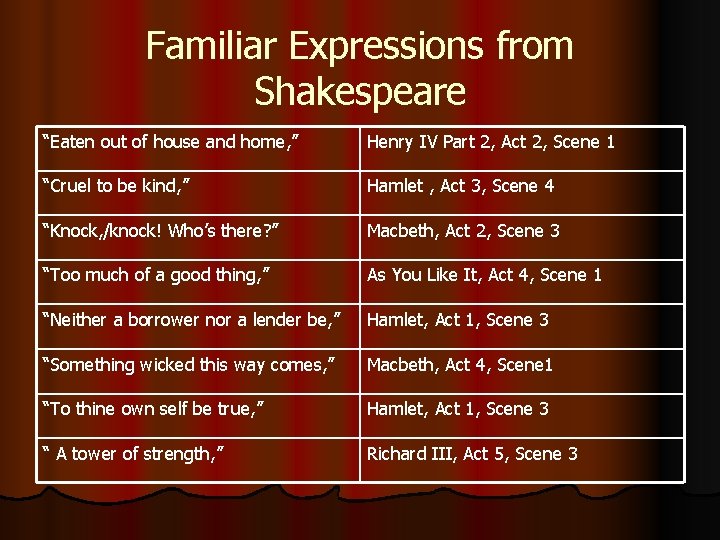 Familiar Expressions from Shakespeare

| "Eaten out of house and home," | Henry IV Part 2, Act 2, Scene 1 |
|---|---|
| "Cruel to be kind," | Hamlet , Act 3, Scene 4 |
| "Knock,/knock! Who's there?" | Macbeth, Act 2, Scene 3 |
| "Too much of a good thing," | As You Like It, Act 4, Scene 1 |
| "Neither a borrower nor a lender be," | Hamlet, Act 1, Scene 3 |
| "Something wicked this way comes," | Macbeth, Act 4, Scene1 |
| "To thine own self be true," | Hamlet, Act 1, Scene 3 |
| " A tower of strength," | Richard III, Act 5, Scene 3 |